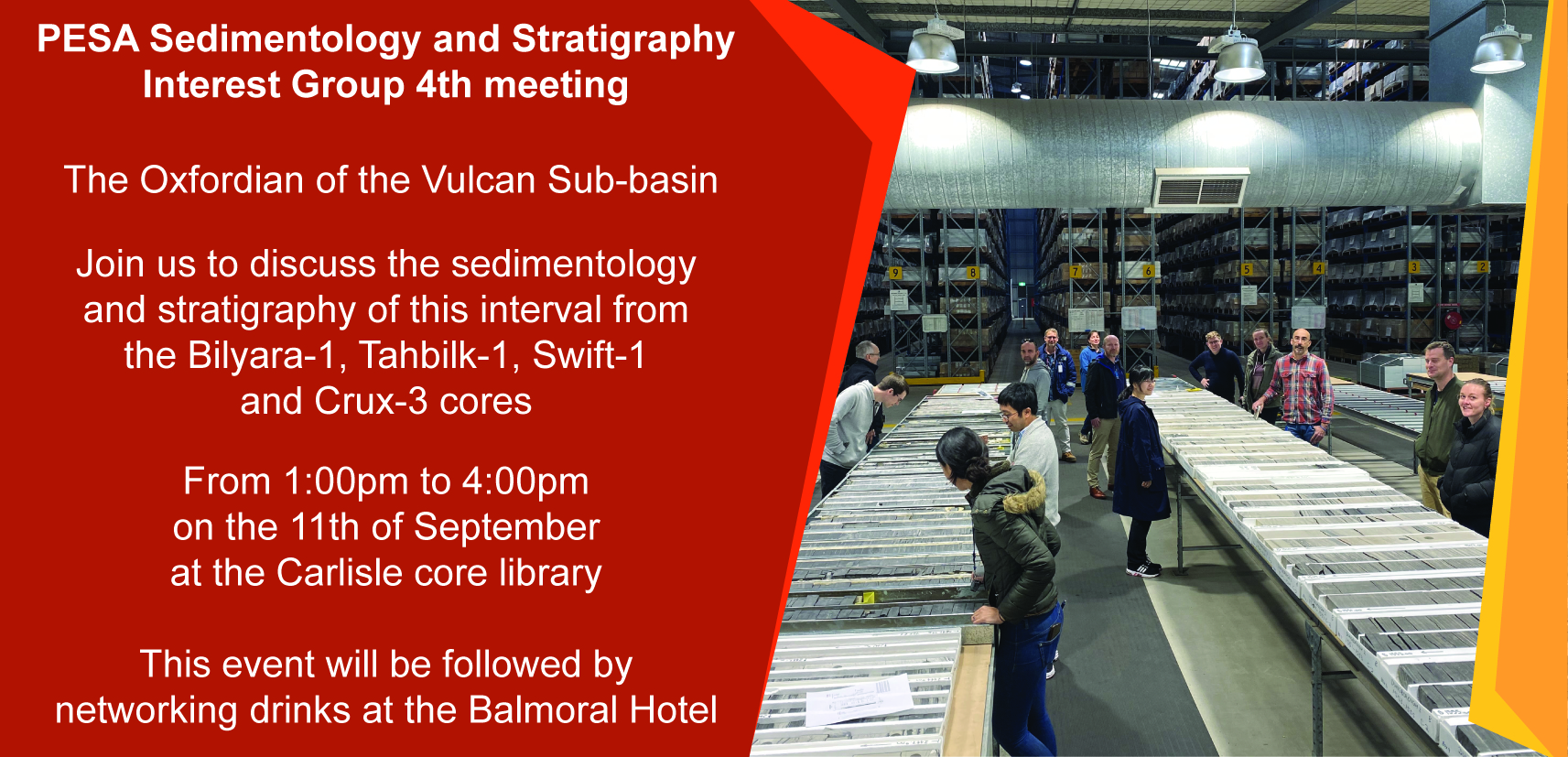 PESA Sedimentology and Stratigraphy Interest Group 4th meeting

The Oxfordian of the Vulcan Sub-basin

Join us to discuss the sedimentology and stratigraphy of this interval from the Bilyara-1, Tahbilk-1, Swift-1 and Crux-3 cores

From 1:00pm to 4:00pm on the 11th of September at the Carlisle core library

This event will be followed by networking drinks at the Balmoral Hotel

9 8 7 6 5 4 3 2